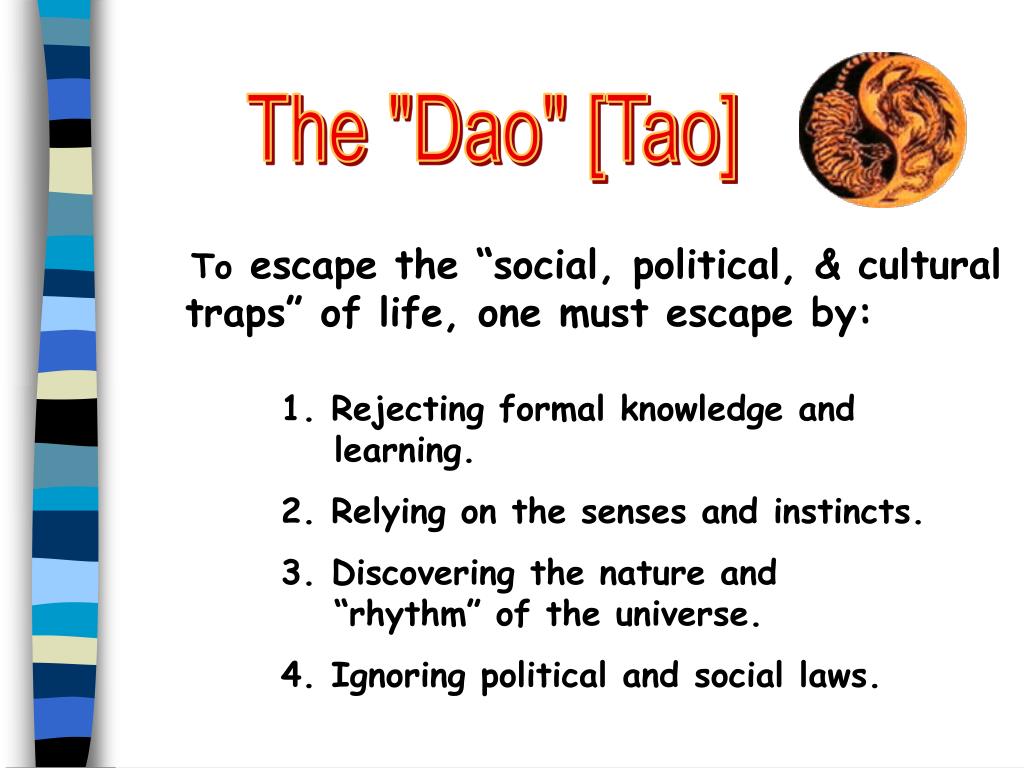 The "Dao" [Tao]

To escape the “social, political, & cultural traps” of life, one must escape by:

1. Rejecting formal knowledge and learning.

2. Relying on the senses and instincts.

3. Discovering the nature and “rhythm” of the universe.

4. Ignoring political and social laws.